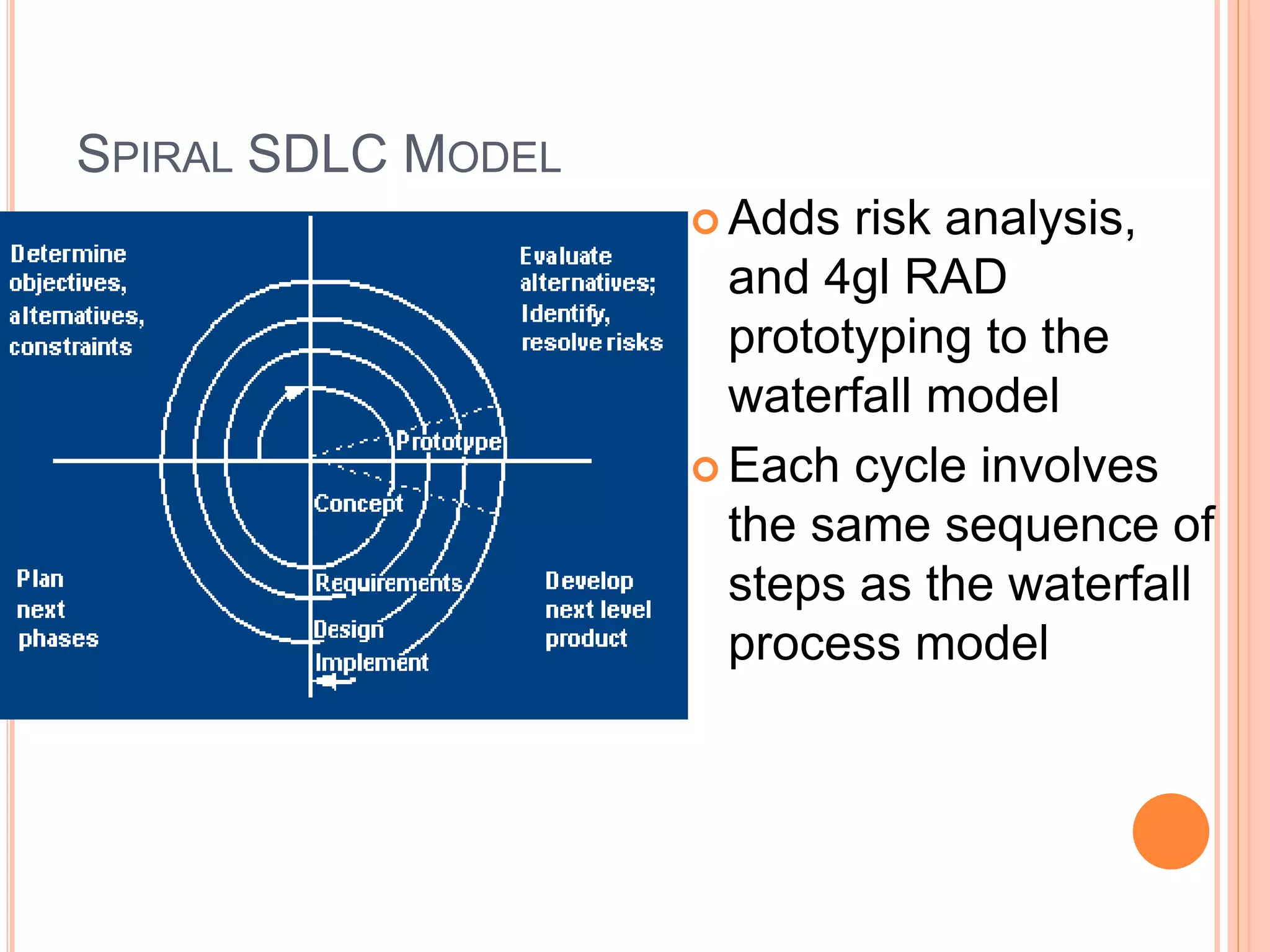 SPIRAL SDLC MODEL

Determine objectives, alternatives, constraints

Evaluate alternatives; Identify, resolve risks

Prototype

Concept

Requirements

Design

Implement

Plan next phases

Develop next level product

Adds risk analysis, and 4gl RAD prototyping to the waterfall model

Each cycle involves the same sequence of steps as the waterfall process model